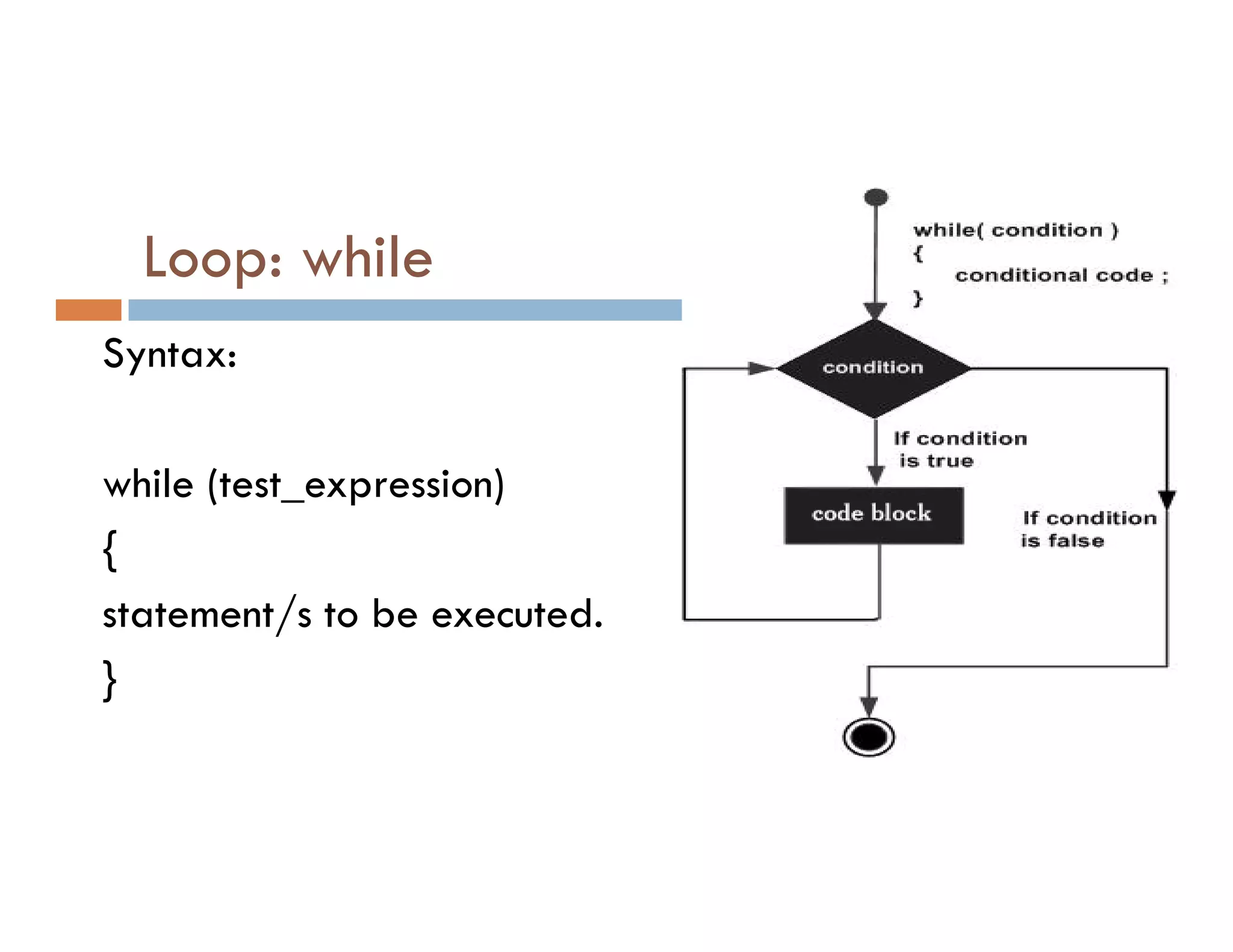 Loop: while

Syntax:

while (test_expression)

{

statement/s to be executed.

}

while( condition )
{
conditional code ;
}

condition

If condition is true

code block

If condition is false